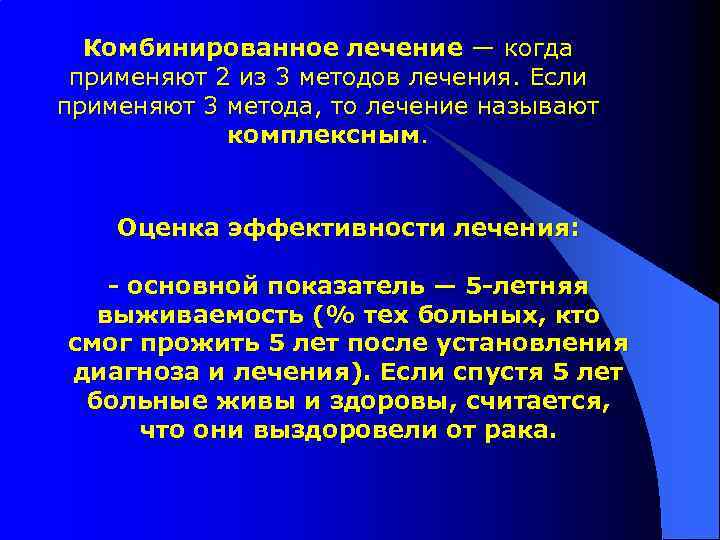 Комбинированное лечение — когда применяют 2 из 3 методов лечения. Если применяют 3 метода, то лечение называют комплексным.

Оценка эффективности лечения:

- основной показатель — 5-летняя выживаемость (% тех больных, кто смог прожить 5 лет после установления диагноза и лечения). Если спустя 5 лет больные живы и здоровы, считается, что они выздоровели от рака.